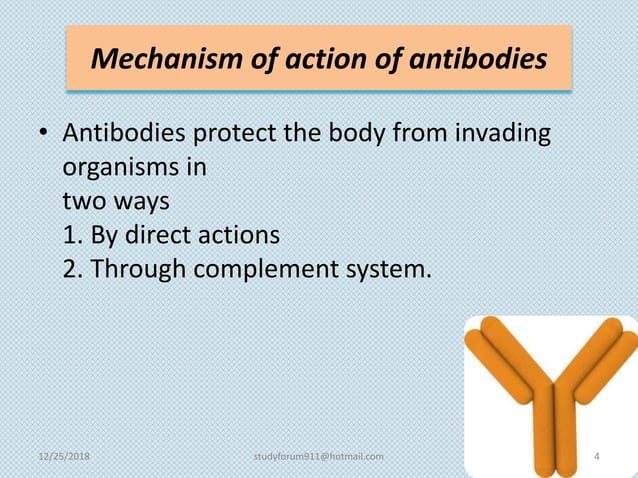 Mechanism of action of antibodies

• Antibodies protect the body from invading organisms in
two ways
1. By direct actions
2. Through complement system.

12/25/2018

studyforum911@hotmail.com

4